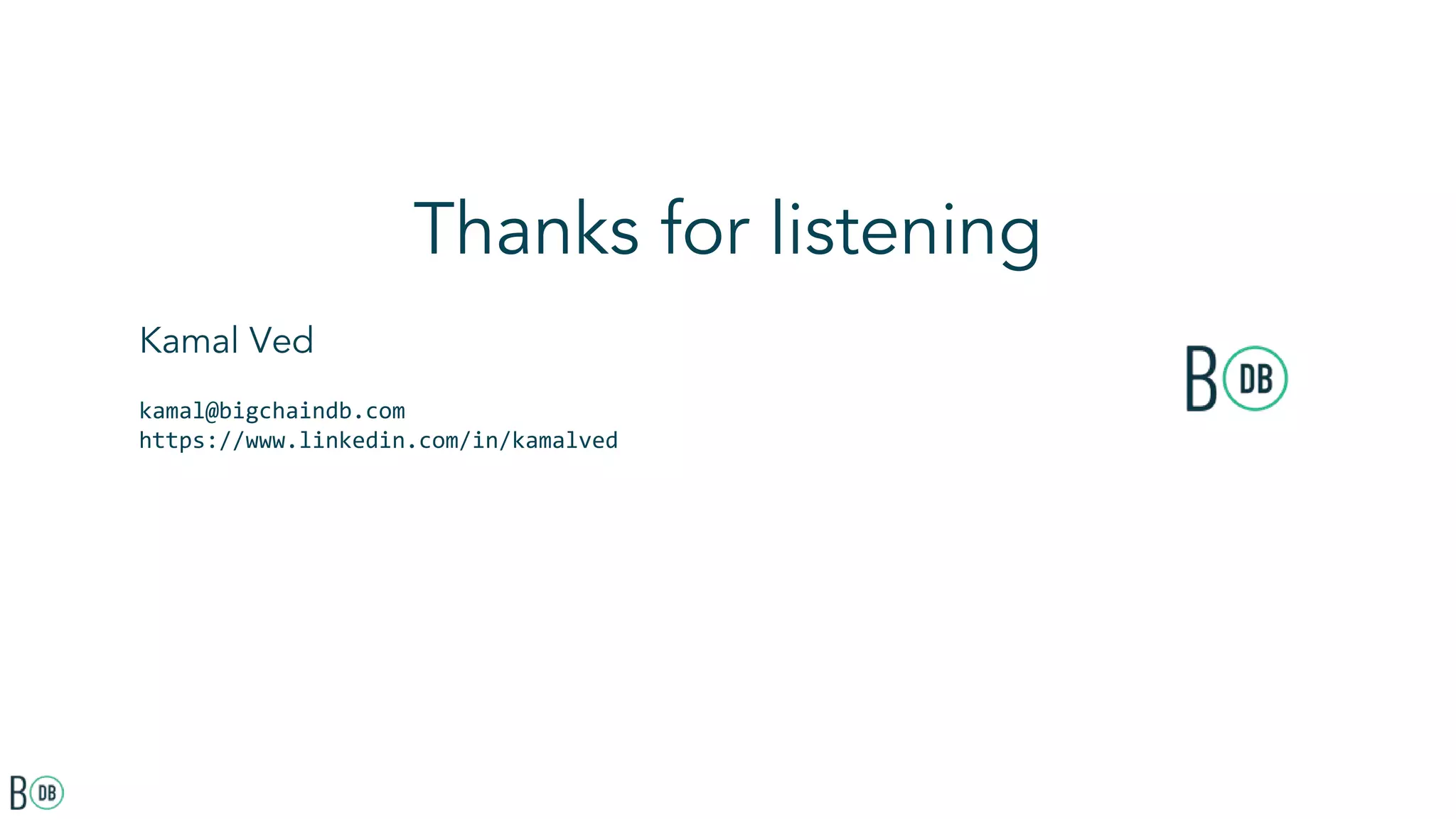 Thanks for listening

Kamal Ved

kamal@bigchaindb.com
https://www.linkedin.com/in/kamalved

B DB

B DB